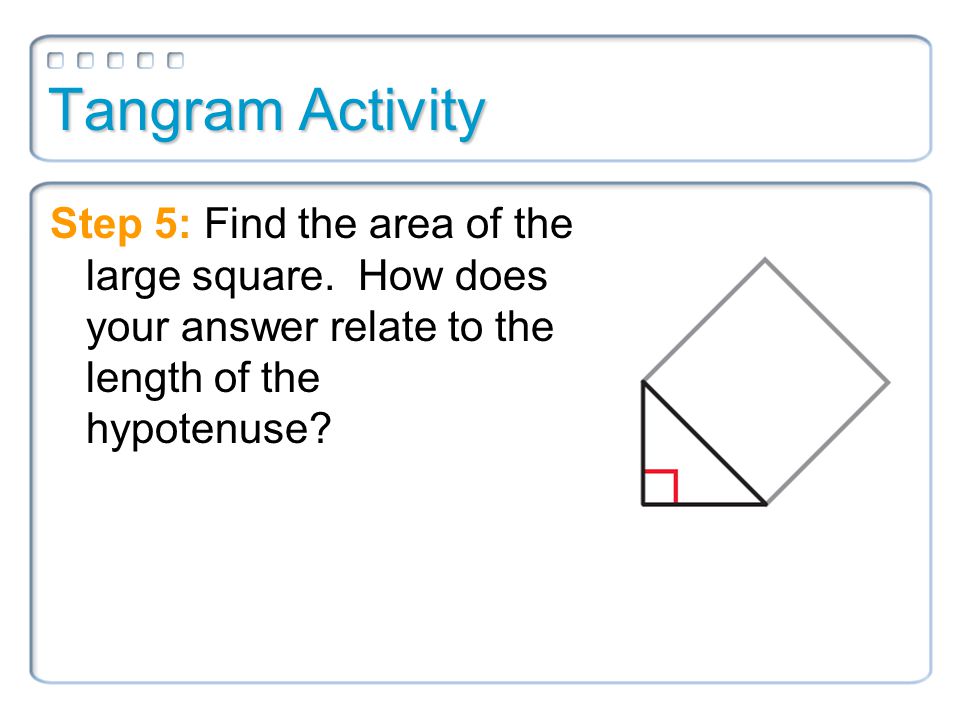 Tangram Activity

Step 5: Find the area of the large square. How does your answer relate to the length of the hypotenuse?